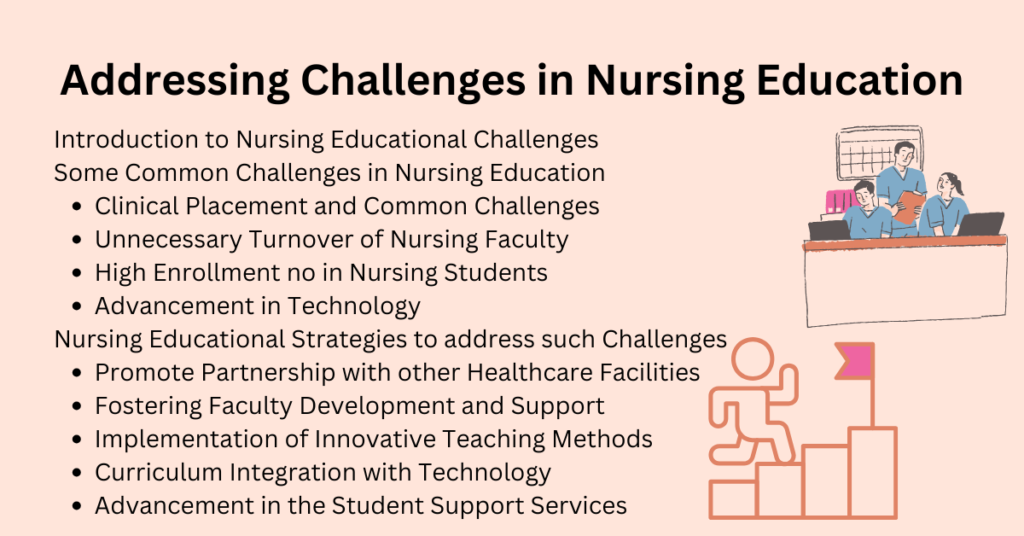 Addressing Challenges in Nursing Education

Introduction to Nursing Educational Challenges
Some Common Challenges in Nursing Education

- Clinical Placement and Common Challenges
- Unnecessary Turnover of Nursing Faculty
- High Enrollment no in Nursing Students
- Advancement in Technology

Nursing Educational Strategies to address such Challenges

- Promote Partnership with other Healthcare Facilities
- Fostering Faculty Development and Support
- Implementation of Innovative Teaching Methods
- Curriculum Integration with Technology
- Advancement in the Student Support Services